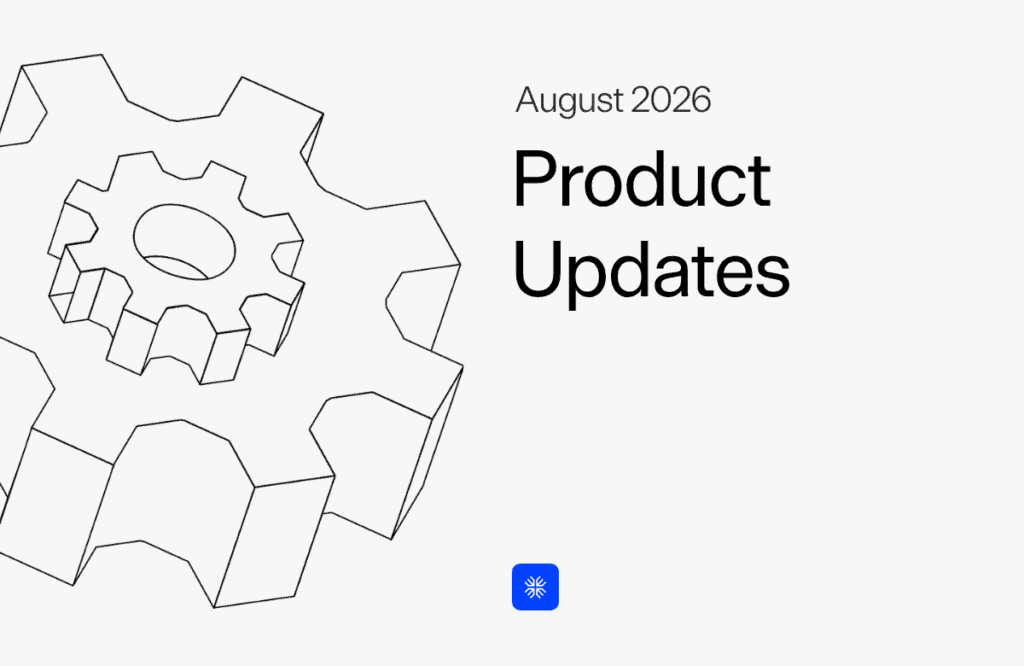 August 2026

Product Updates